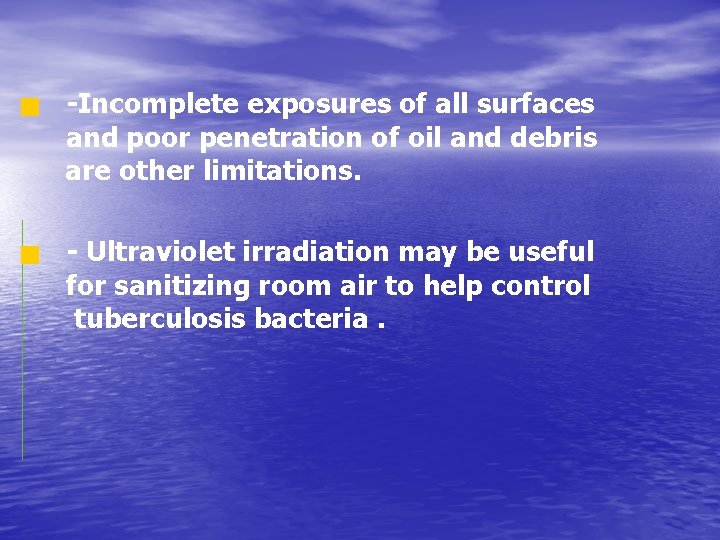 -Incomplete exposures of all surfaces and poor penetration of oil and debris are other limitations.

- Ultraviolet irradiation may be useful for sanitizing room air to help control tuberculosis bacteria .